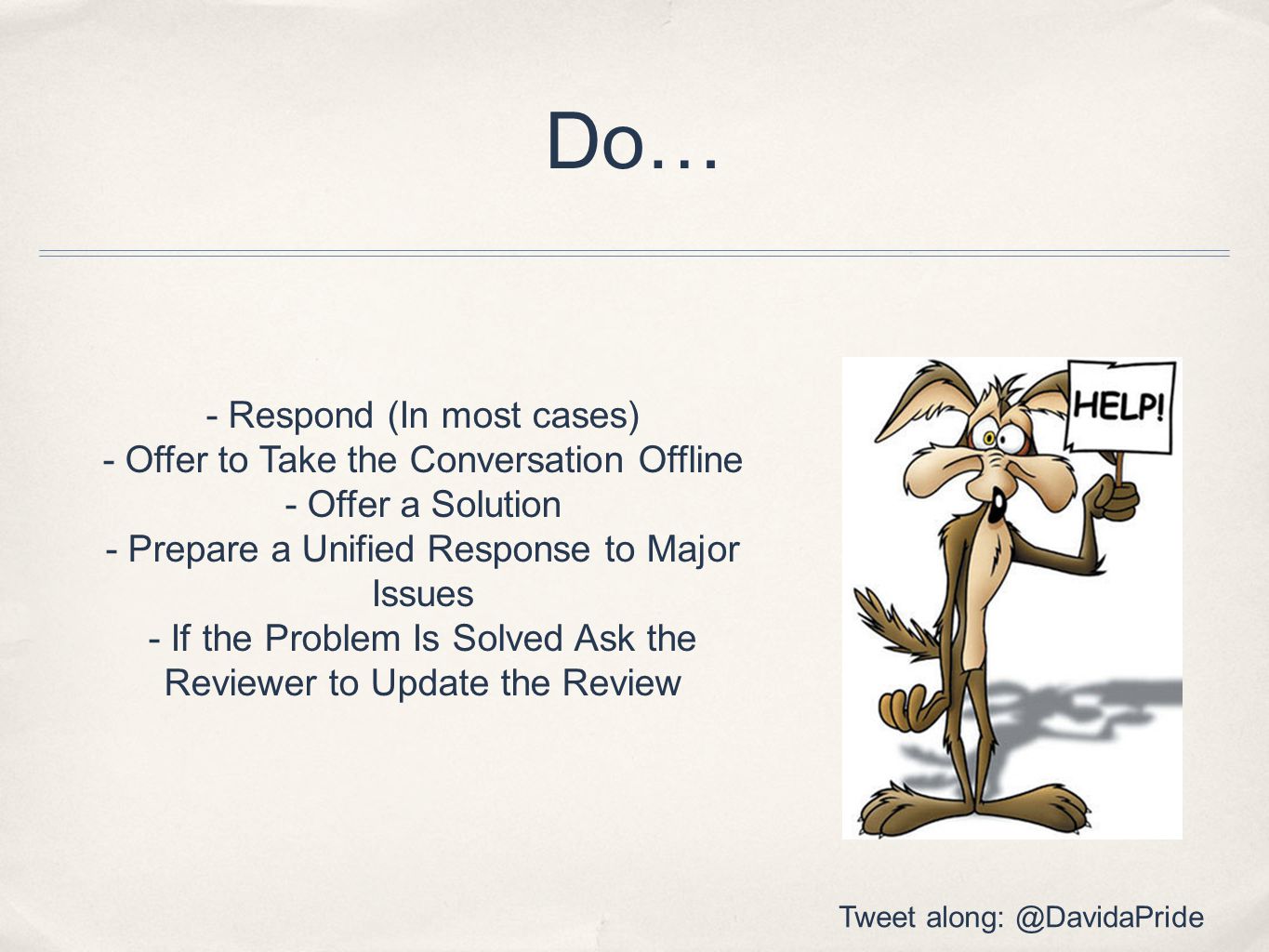 Do…

- Respond (In most cases)
- Offer to Take the Conversation Offline
- Offer a Solution
- Prepare a Unified Response to Major Issues
- If the Problem Is Solved Ask the Reviewer to Update the Review

HELP!

Tweet along: @DavidaPride